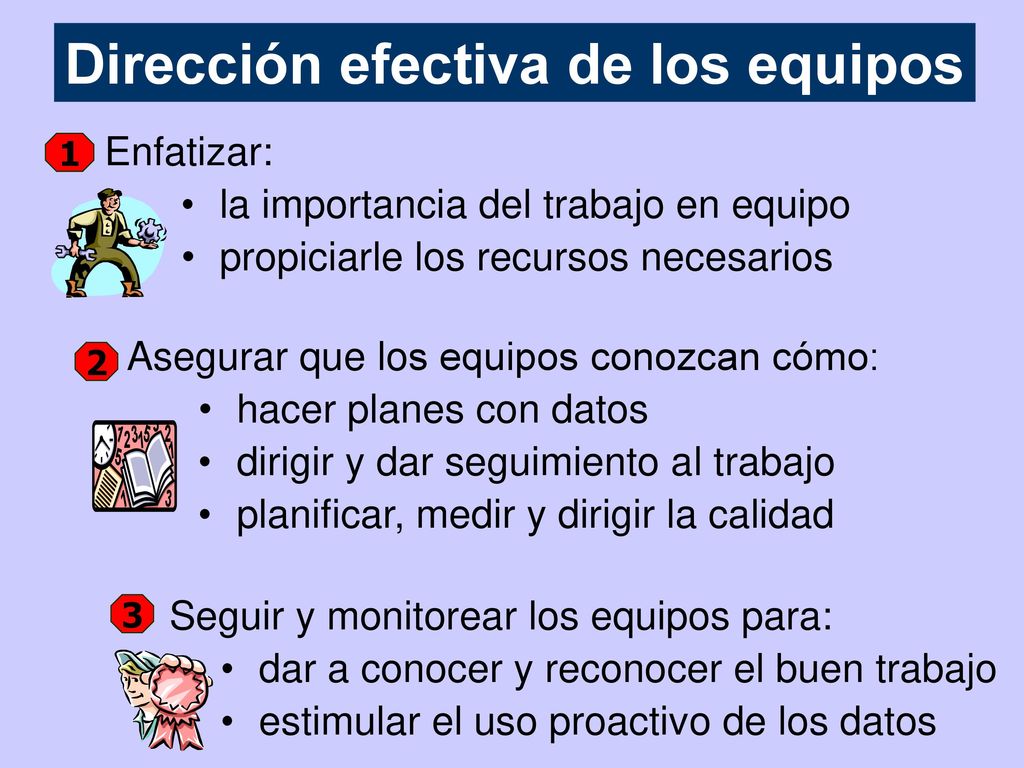 Dirección efectiva de los equipos

1 Enfatizar:
• la importancia del trabajo en equipo
• propiciarle los recursos necesarios

2 Asegurar que los equipos conozcan cómo:
• hacer planes con datos
• dirigir y dar seguimiento al trabajo
• planificar, medir y dirigir la calidad

3 Seguir y monitorear los equipos para:
• dar a conocer y reconocer el buen trabajo
• estimular el uso proactivo de los datos